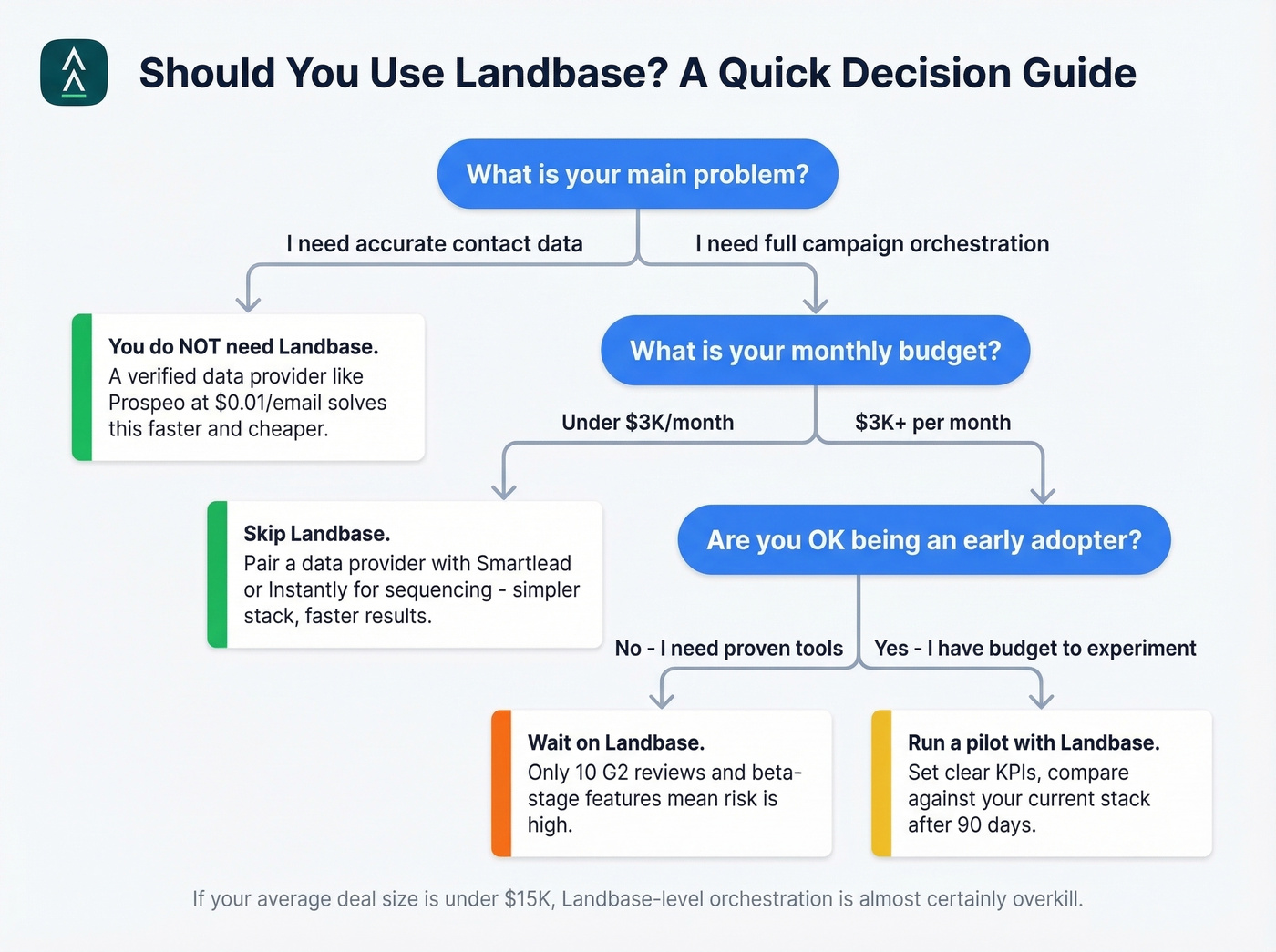 Should You Use Landbase? A Quick Decision Guide

What is your main problem?

I need accurate contact data

I need full campaign orchestration

You do NOT need Landbase.
A verified data provider like Prospeo at $0.01/email solves this faster and cheaper.

What is your monthly budget?

Under $3K/month

$3K+ per month

Skip Landbase.
Pair a data provider with Smartlead or Instantly for sequencing - simpler stack, faster results.

Are you OK being an early adopter?

No - I need proven tools

Yes - I have budget to experiment

Wait on Landbase.
Only 10 G2 reviews and beta-stage features mean risk is high.

Run a pilot with Landbase.
Set clear KPIs, compare against your current stack after 90 days.

If your average deal size is under $15K, Landbase-level orchestration is almost certainly overkill.